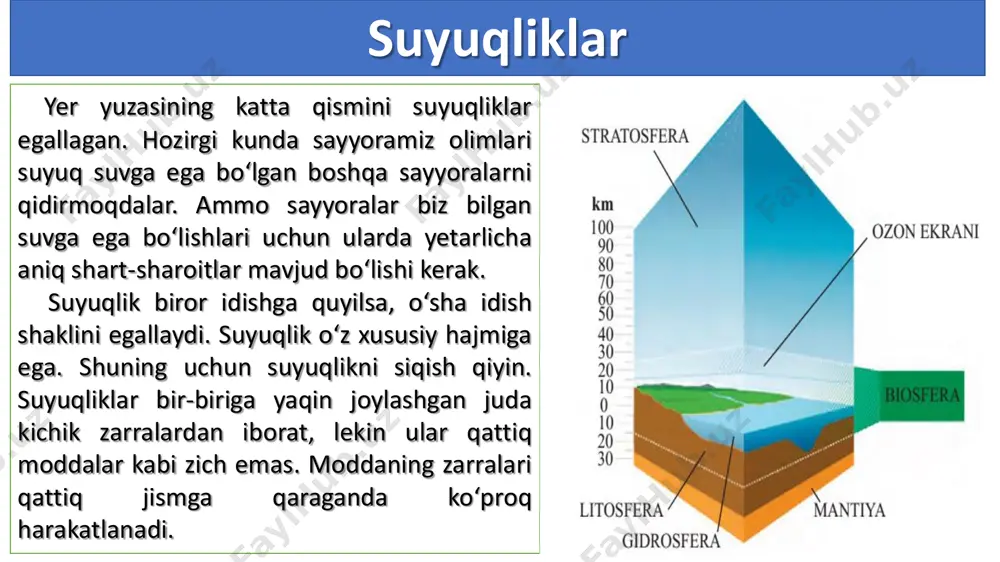 Suyuqliklar

Yer yuzasining katta qismini suyuqliklar egallagan. Hozirgi kunda sayyoramiz olimlari suyuq suvga ega bo‘lgan boshqa sayyoralarni qidirmoqdalar. Ammo sayyoralar biz bilgan suvga ega bo‘lishlari uchun ularda yetarlicha aniq shart-sharoitlar mavjud bo‘lishi kerak.

Suyuqlik biror idishga quyilsa, o‘sha idish shaklini egallaydi. Suyuqlik o‘z xususiy hajmiga ega. Shuning uchun suyuqlikni siqish qiyin. Suyuqliklar bir-biriga yaqin joylashgan juda kichik zarralardan iborat, lekin ular qattiq moddalar kabi zich emas. Moddaning zarralari qattiq jismga qaraganda ko‘proq harakatlanadi.

STRATOSFERA
km
100
90
80
70
60
50
40
30
20
10
0
10
20
30
OZON EKRANI
BIOSFERA
LITOSFERA
GIDROSFERA
MANTIYA

FaylHub.uz